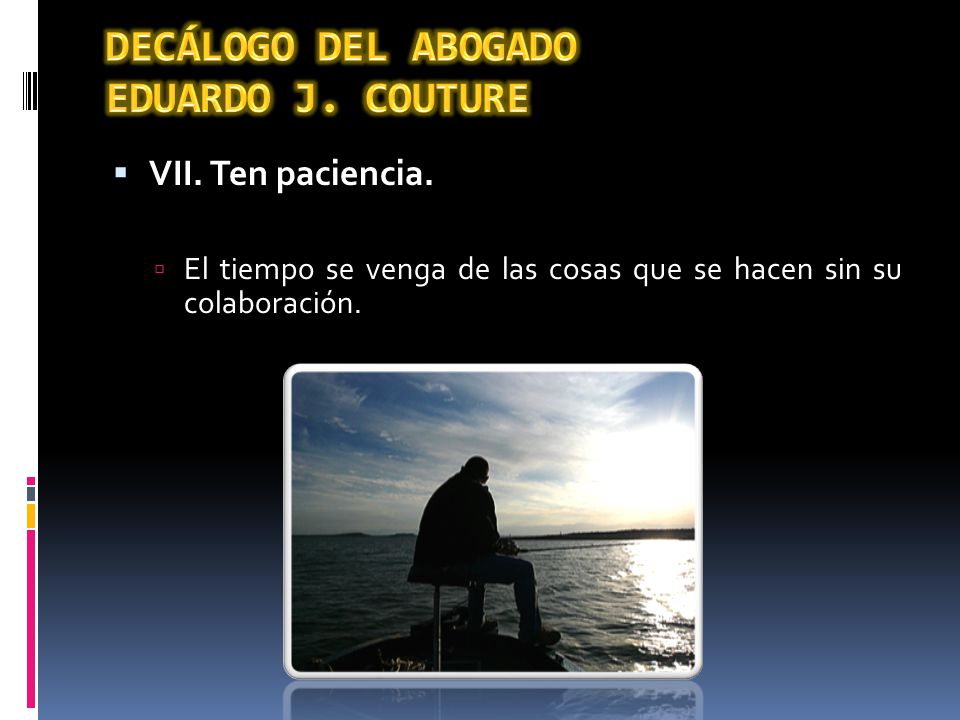 DECÁLOGO DEL ABOGADO
EDUARDO J. COUTURE

VII. Ten paciencia.

El tiempo se venga de las cosas que se hacen sin su colaboración.